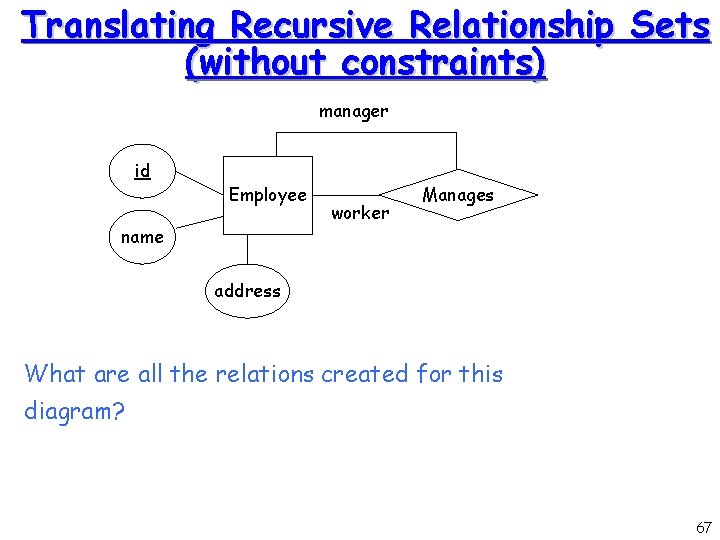 Translating Recursive Relationship Sets (without constraints)

manager

id

Employee

Manages

worker

name

address

What are all the relations created for this diagram?

67